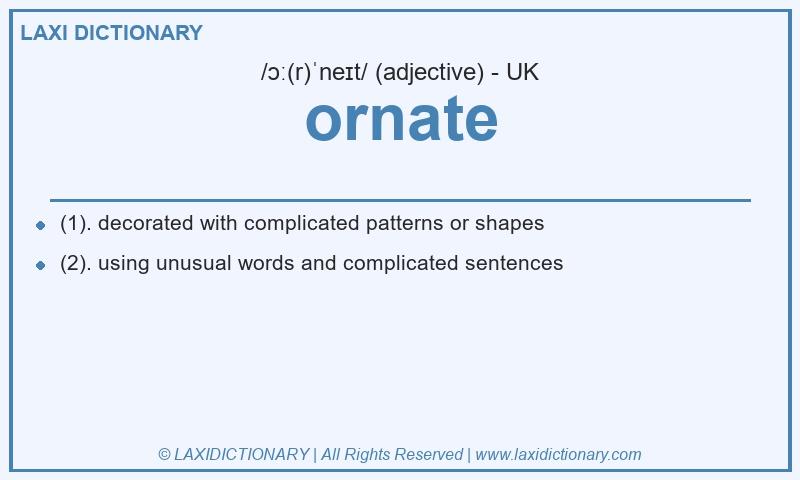 LAXI DICTIONARY

/ɔː(r)ˈneɪt/ (adjective) - UK

ornate

- (1). decorated with complicated patterns or shapes
- (2). using unusual words and complicated sentences

© LAXIDICTIONARY | All Rights Reserved | www.laxidictionary.com